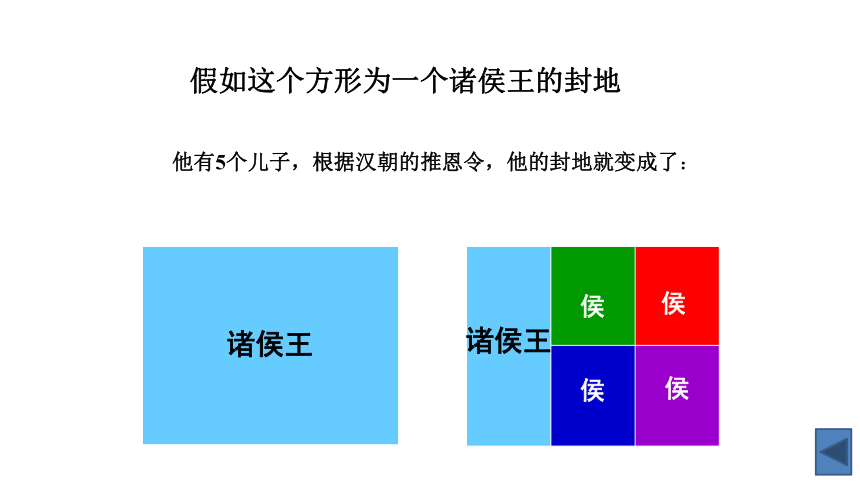 假如这个方形为一个诸侯王的封地

他有5个儿子，根据汉朝的推恩令，他的封地就变成了：

诸侯王

诸侯王

侯

侯

侯

侯